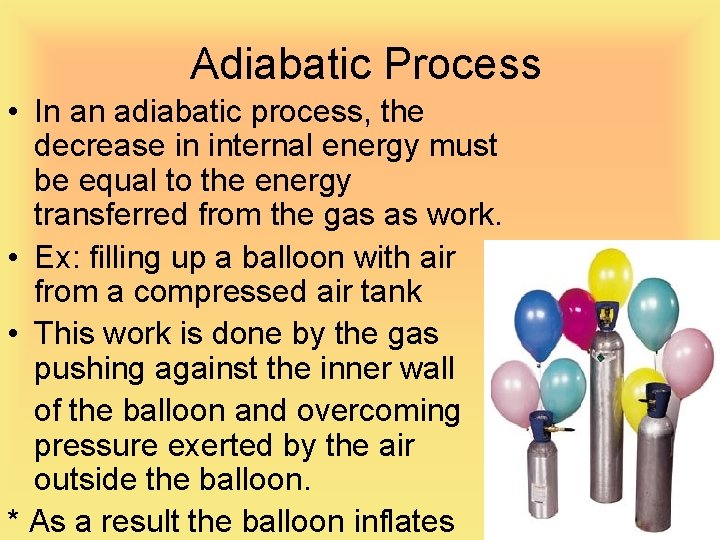 Adiabatic Process

• In an adiabatic process, the decrease in internal energy must be equal to the energy transferred from the gas as work.

• Ex: filling up a balloon with air from a compressed air tank

• This work is done by the gas pushing against the inner wall of the balloon and overcoming pressure exerted by the air outside the balloon.

* As a result the balloon inflates